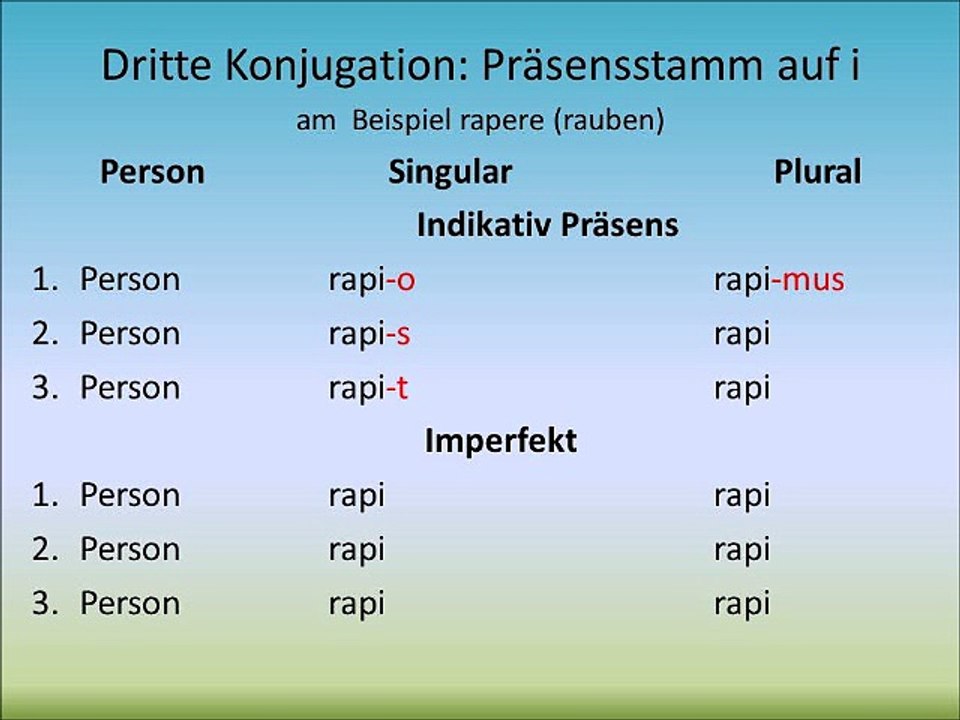 Dritte Konjugation: Präsensstamm auf i

am Beispiel rapere (rauben)

| Person | Singular | Plural |
|---|---|---|
| | Indikativ Präsens | |
| 1. Person | rapi-o | rapi-mus |
| 2. Person | rapi-s | rapi |
| 3. Person | rapi-t | rapi |
| | Imperfekt | |
| 1. Person | rapi | rapi |
| 2. Person | rapi | rapi |
| 3. Person | rapi | rapi |